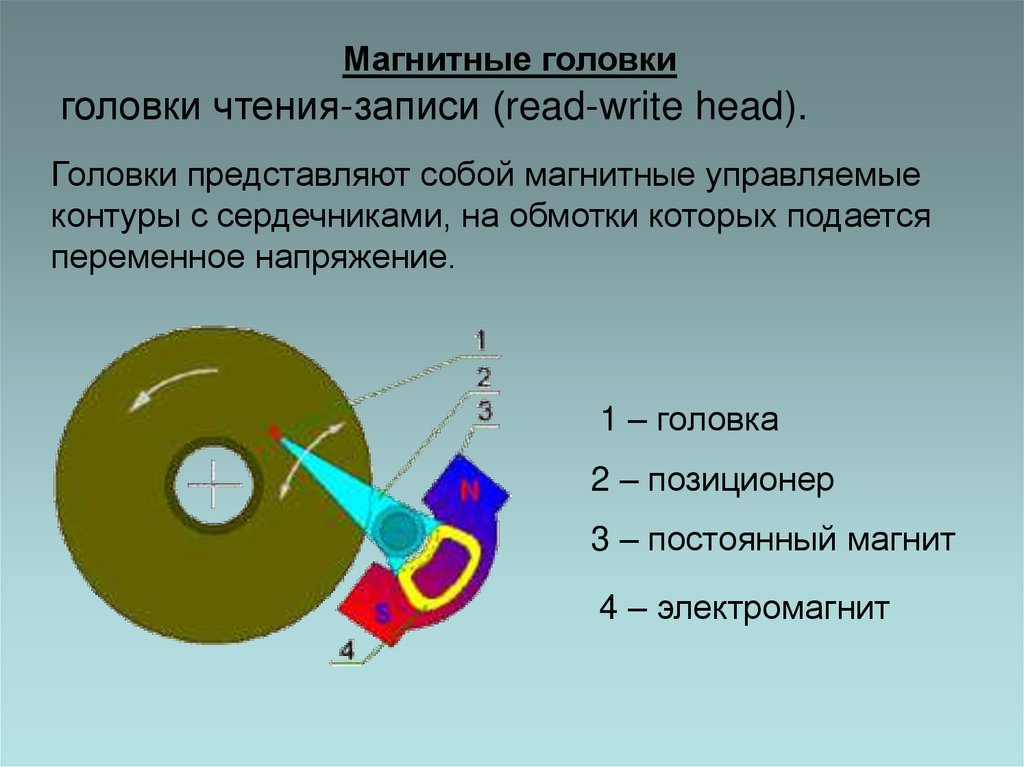 Магнитные головки

головки чтения-записи (read-write head).

Головки представляют собой магнитные управляемые контуры с сердечниками, на обмотки которых подается переменное напряжение.

1
2
3
N
S
4

1 – головка

2 – позиционер

3 – постоянный магнит

4 – электромагнит